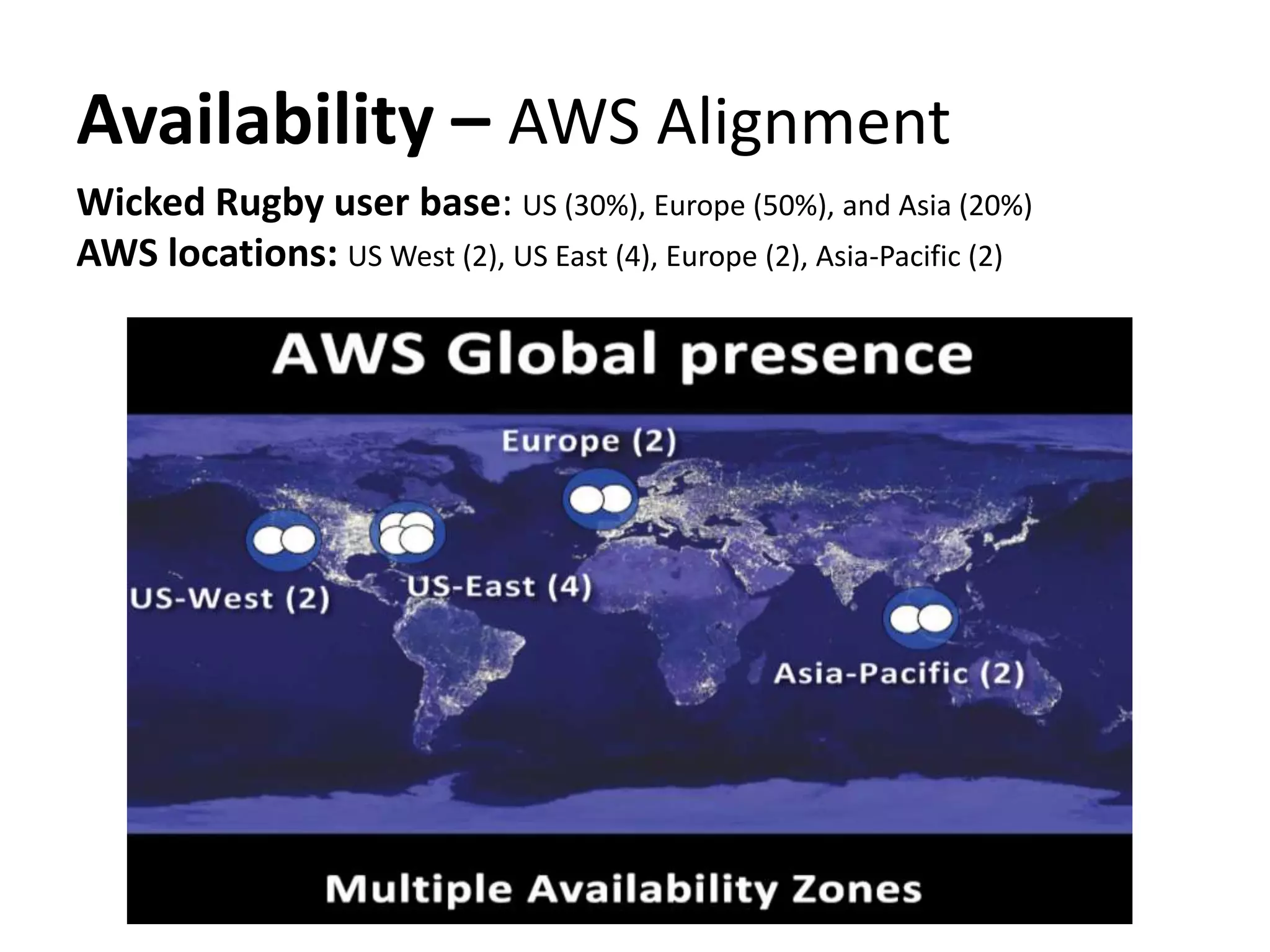 Availability – AWS Alignment

Wicked Rugby user base: US (30%), Europe (50%), and Asia (20%)
AWS locations: US West (2), US East (4), Europe (2), Asia-Pacific (2)

AWS Global presence

Europe (2)

US-West (2)

US-East (4)

Asia-Pacific (2)

Multiple Availability Zones